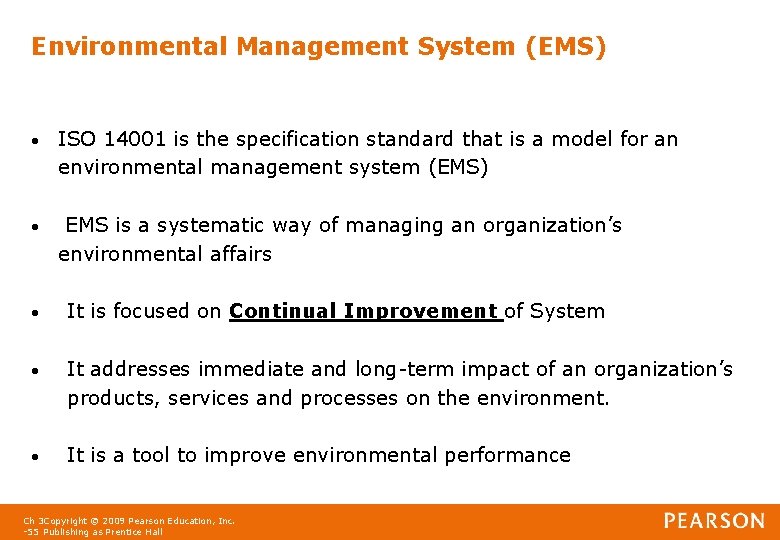 Environmental Management System (EMS)

• ISO 14001 is the specification standard that is a model for an environmental management system (EMS)

• EMS is a systematic way of managing an organization's environmental affairs

• It is focused on Continual Improvement of System

• It addresses immediate and long-term impact of an organization's products, services and processes on the environment.

• It is a tool to improve environmental performance

Ch 3Copyright © 2009 Pearson Education, Inc. -55 Publishing as Prentice Hall

PEARSON